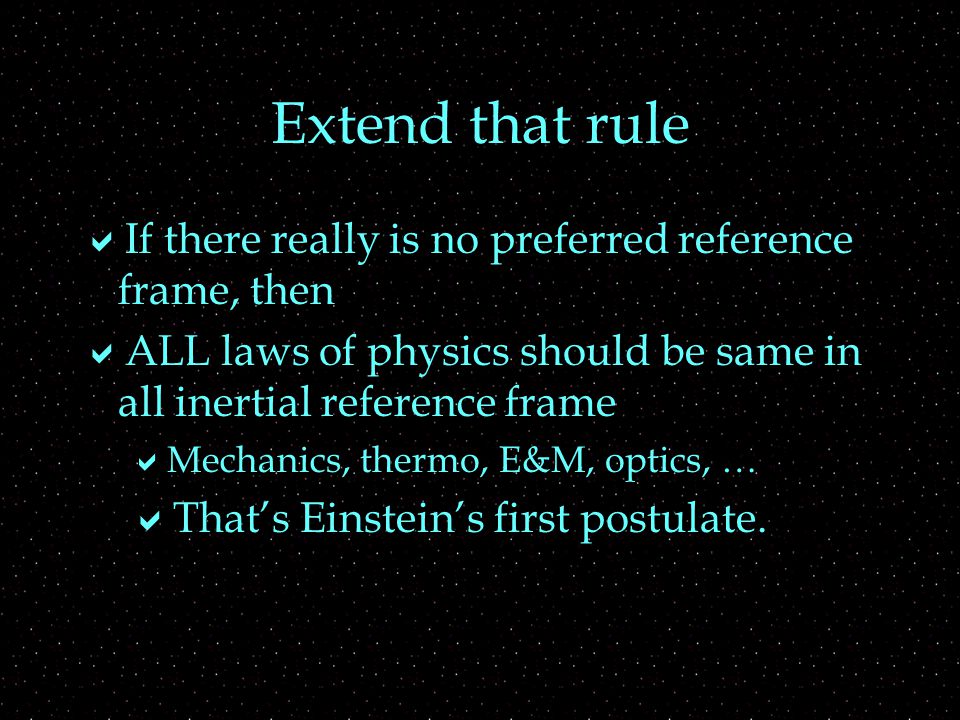 Extend that rule

✔ If there really is no preferred reference frame, then

✔ ALL laws of physics should be same in all inertial reference frame

✔ Mechanics, thermo, E&M, optics, …

✔ That’s Einstein’s first postulate.